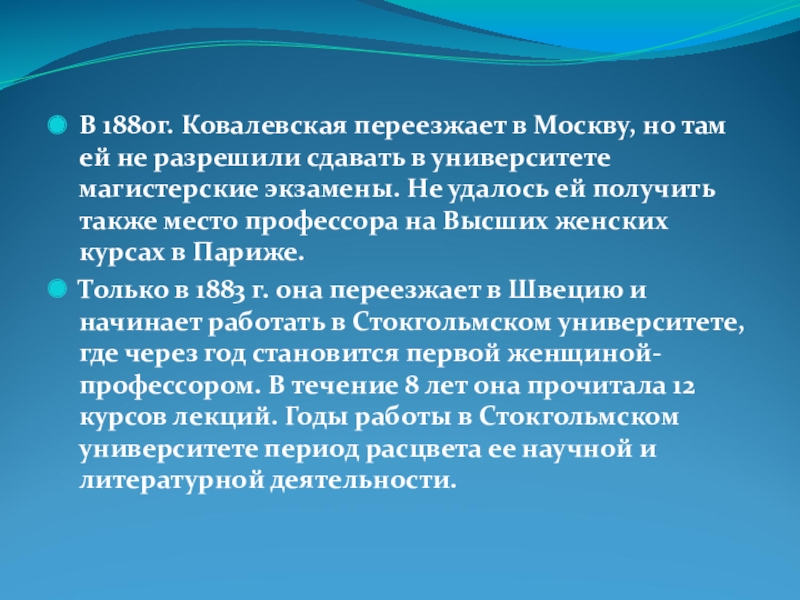 В 1880г. Ковалевская переезжает в Москву, но там ей не разрешили сдавать в университете магистерские экзамены. Не удалось ей получить также место профессора на Высших женских курсах в Париже.

Только в 1883 г. она переезжает в Швецию и начинает работать в Стокгольмском университете, где через год становится первой женщиной-профессором. В течение 8 лет она прочитала 12 курсов лекций. Годы работы в Стокгольмском университете период расцвета ее научной и литературной деятельности.